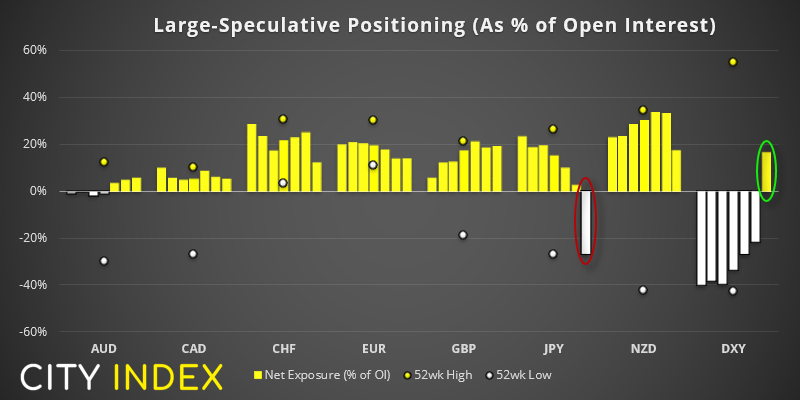 Large-Speculative Positioning (As % of Open Interest)

60%
40%
20%
0%
-20%
-40%
-60%

AUD
CAD
CHF
EUR
GBP
JPY
NZD
DXY

CITY INDEX

Net Exposure (% of OI)
52wk High
52wk Low